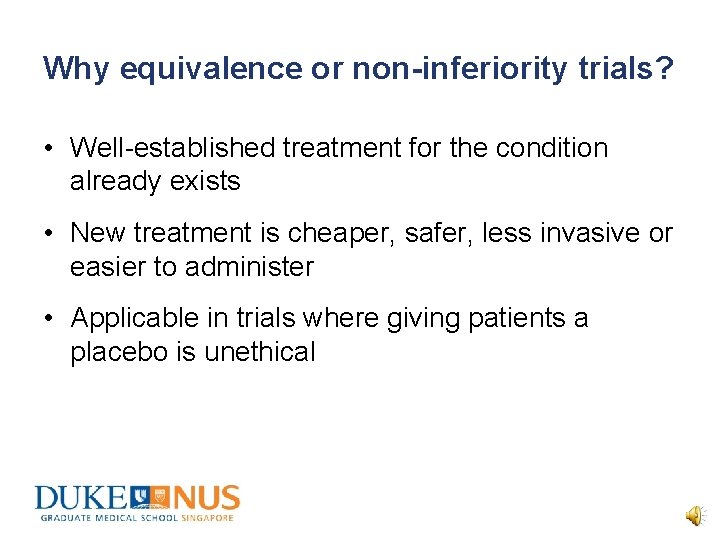 Why equivalence or non-inferiority trials?

• Well-established treatment for the condition already exists

• New treatment is cheaper, safer, less invasive or easier to administer

• Applicable in trials where giving patients a placebo is unethical

DUKE NUS
GRADUATE MEDICAL SCHOOL SINGAPORE